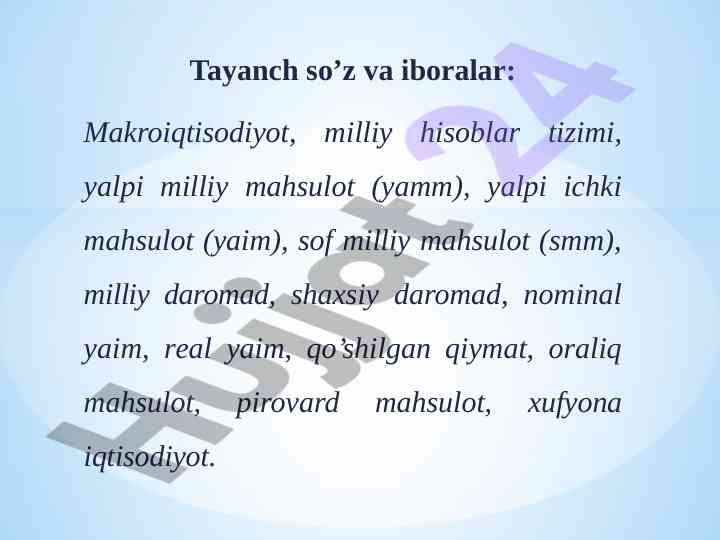 Tayanch so’z va iboralar:

Makroiqtisodiyot, milliy hisoblar tizimi, yalpi milliy mahsulot (yamm), yalpi ichki mahsulot (yaim), sof milliy mahsulot (smm), milliy daromad, shaxsiy daromad, nominal yaim, real yaim, qo’shilgan qiymat, oraliq mahsulot, pirovard mahsulot, xufyona iqtisodiyot.

Hujjat24